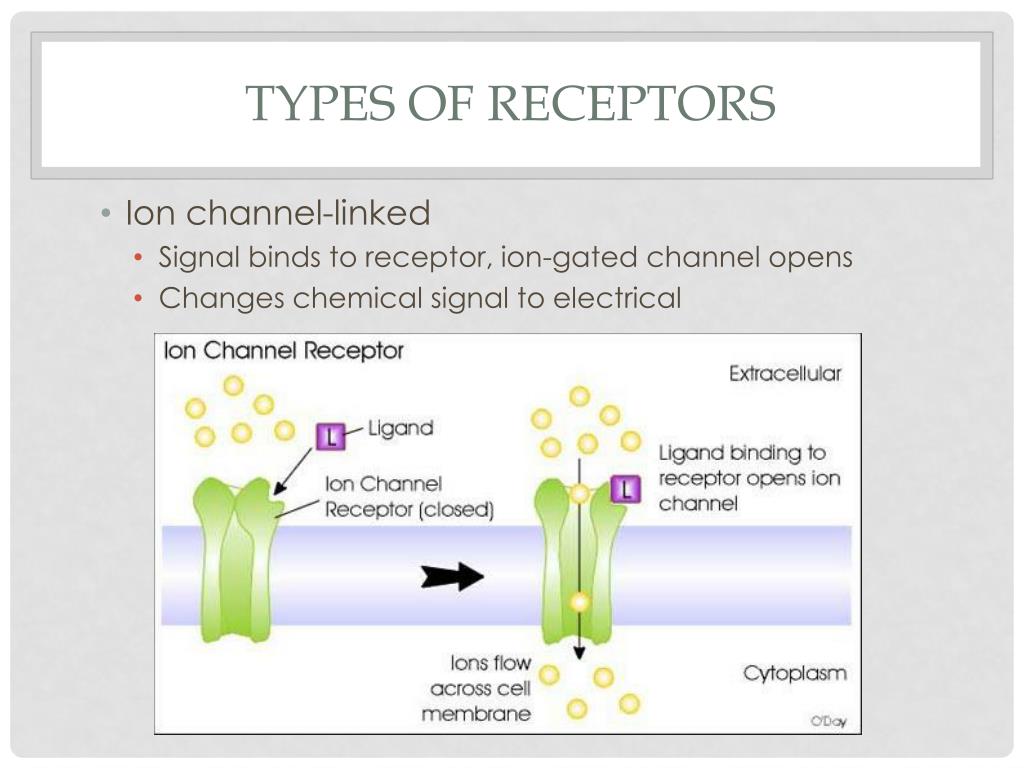 TYPES OF RECEPTORS

• Ion channel-linked
  • Signal binds to receptor, ion-gated channel opens
  • Changes chemical signal to electrical

Ion Channel Receptor

Extracellular

L Ligand

Ion Channel Receptor (closed)

L

Ligand binding to receptor opens ion channel

Ions flow across cell membrane

Cytoplasm

O'Day